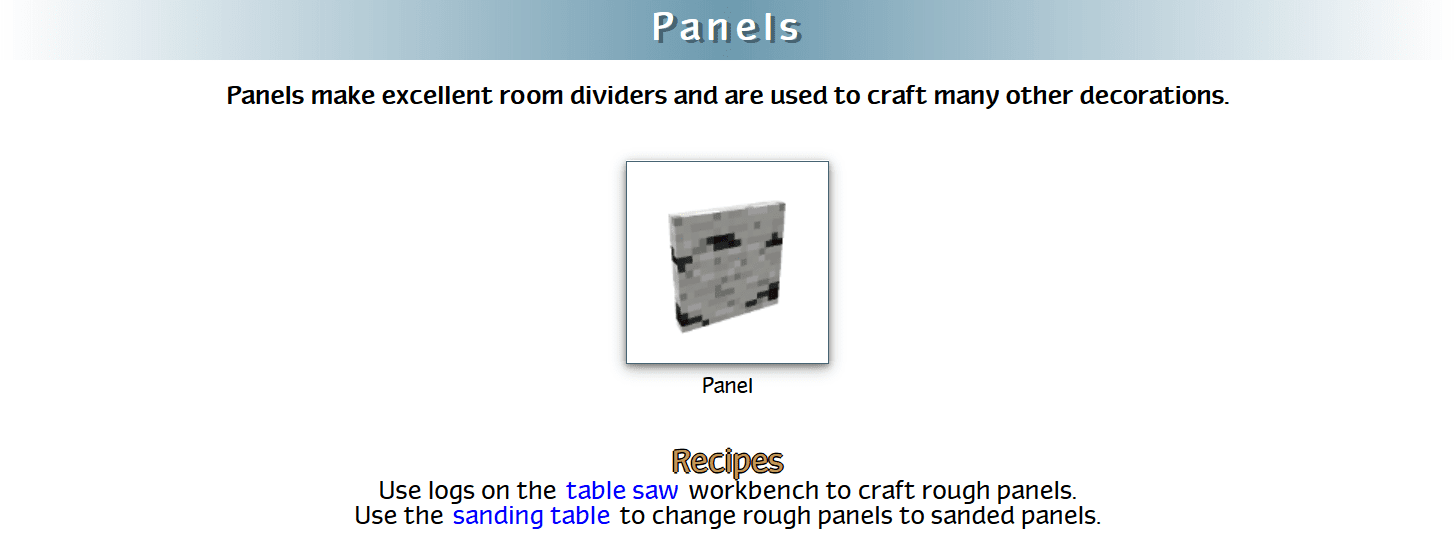 Panels

Panels make excellent room dividers and are used to craft many other decorations.

Panel

Recipes

Use logs on the table saw workbench to craft rough panels.
Use the sanding table to change rough panels to sanded panels.